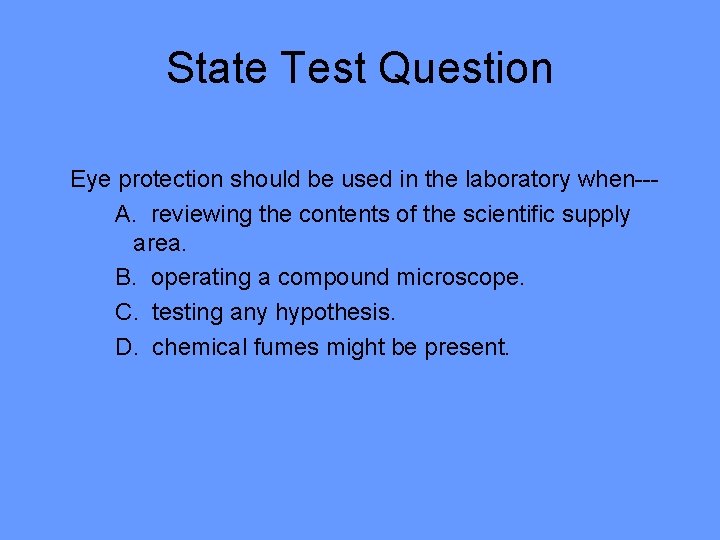 State Test Question

Eye protection should be used in the laboratory when---

A. reviewing the contents of the scientific supply area.

B. operating a compound microscope.

C. testing any hypothesis.

D. chemical fumes might be present.